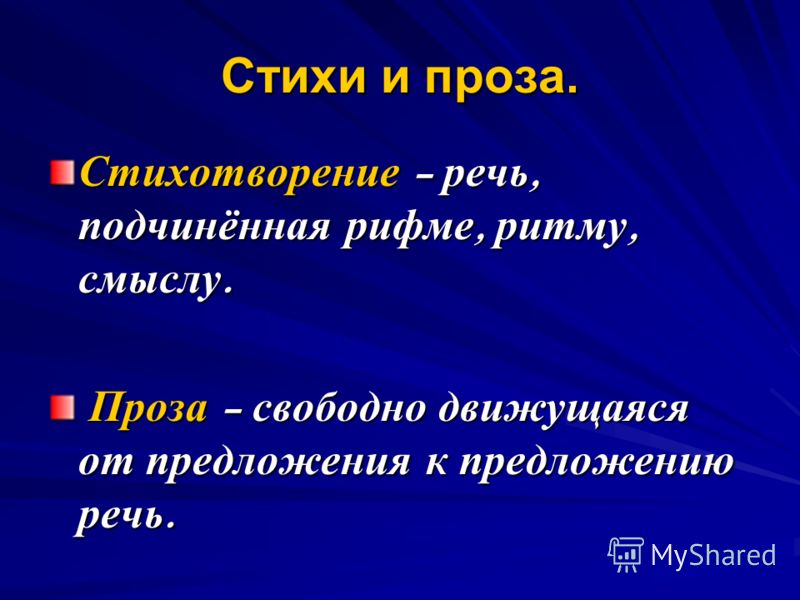 Стихи и проза.

Стихотворение – речь, подчинённая рифме, ритму, смыслу.

Проза – свободно движущаяся от предложения к предложению речь.

MyShared